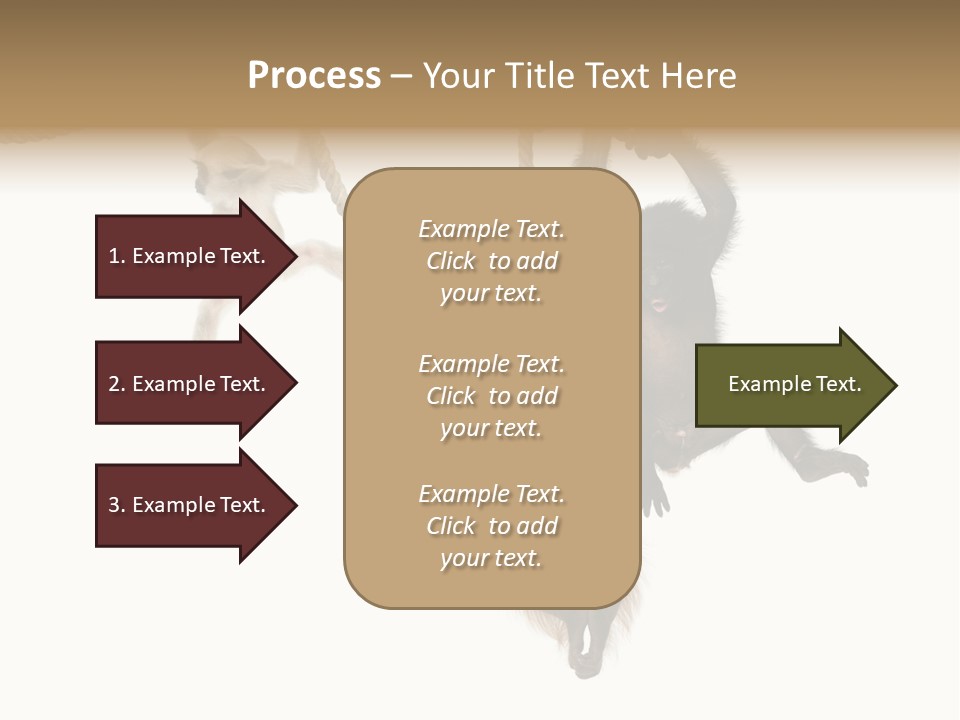 Process – Your Title Text Here

1. Example Text.

2. Example Text.

3. Example Text.

Example Text. Click to add your text.

Example Text. Click to add your text.

Example Text. Click to add your text.

Example Text.